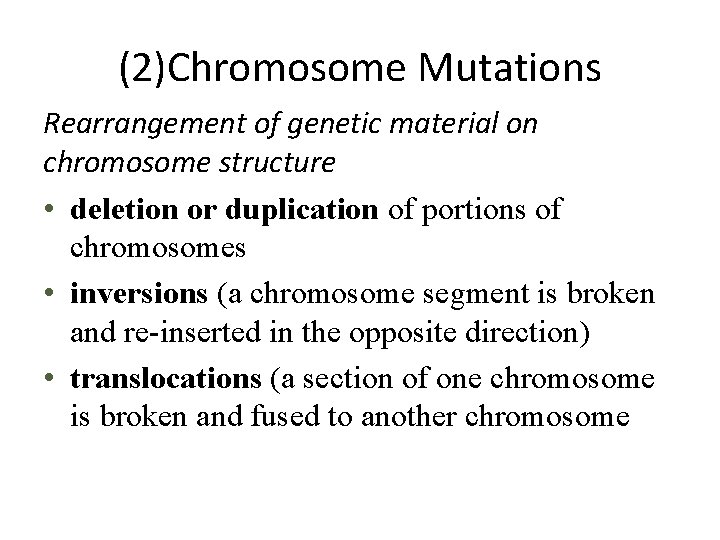 (2)Chromosome Mutations

Rearrangement of genetic material on chromosome structure

• deletion or duplication of portions of chromosomes
• inversions (a chromosome segment is broken and re-inserted in the opposite direction)
• translocations (a section of one chromosome is broken and fused to another chromosome